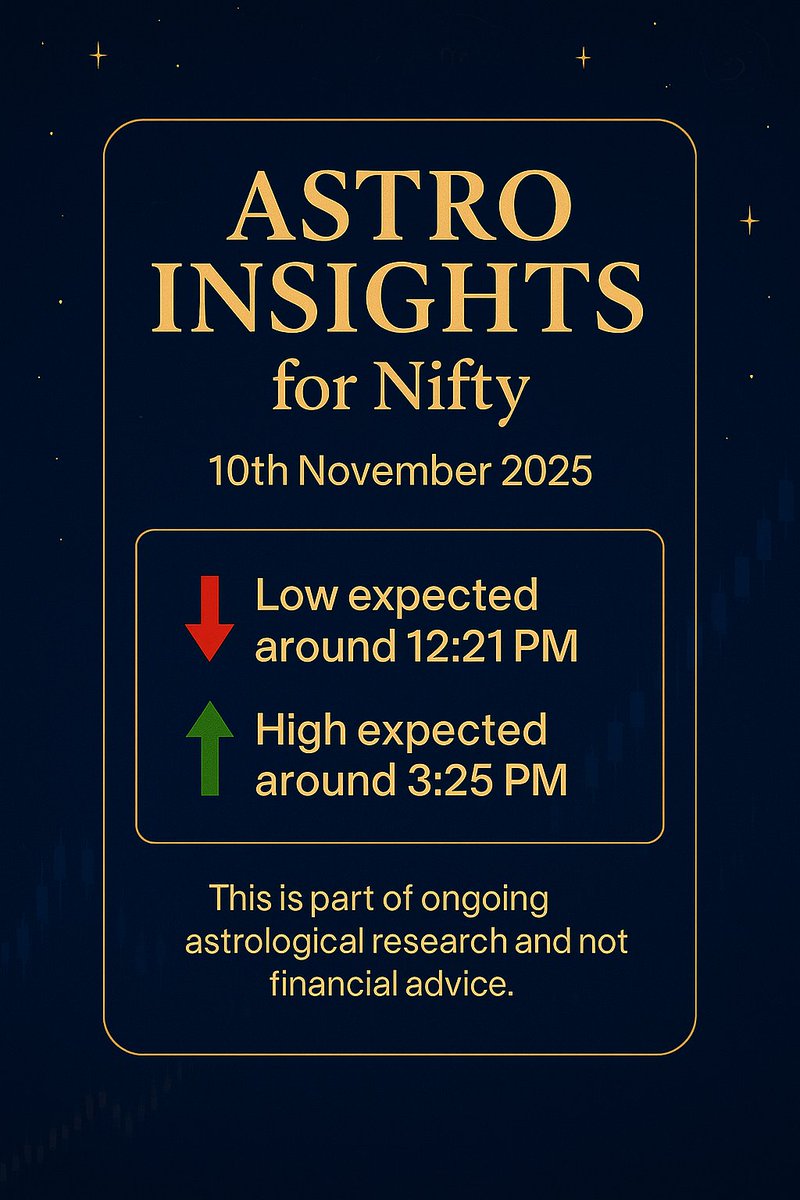 ASTRO INSIGHTS for Nifty

10th November 2025

Low expected around 12:21 PM

High expected around 3:25 PM

This is part of ongoing astrological research and not financial advice.